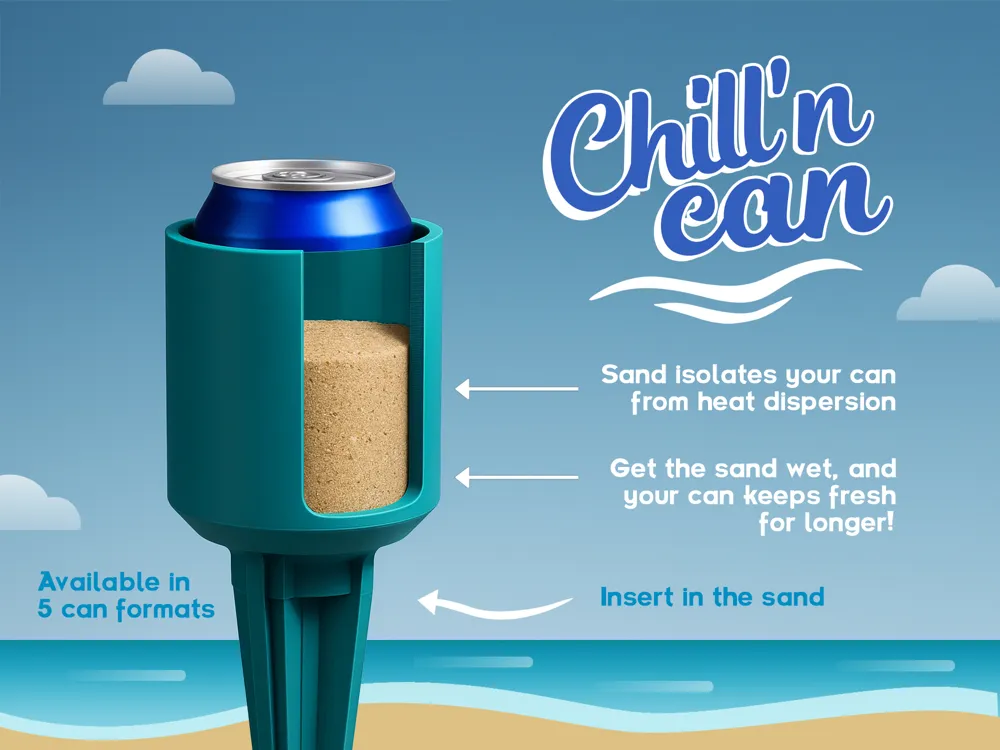 Chill'n can

Sand isolates your can from heat dispersion

Get the sand wet, and your can keeps fresh for longer!

Available in 5 can formats

Insert in the sand